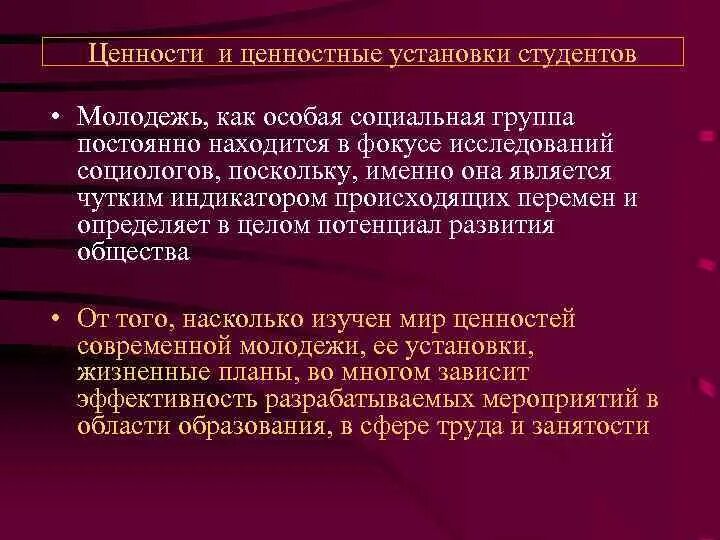 Ценности  и ценностные установки студентов

• Молодежь, как особая социальная группа постоянно находится в фокусе исследований социологов, поскольку, именно она является чутким индикатором происходящих перемен и определяет в целом потенциал развития общества

• От того, насколько изучен мир ценностей современной молодежи, ее установки, жизненные планы, во многом зависит эффективность разрабатываемых мероприятий в области образования, в сфере труда и занятости